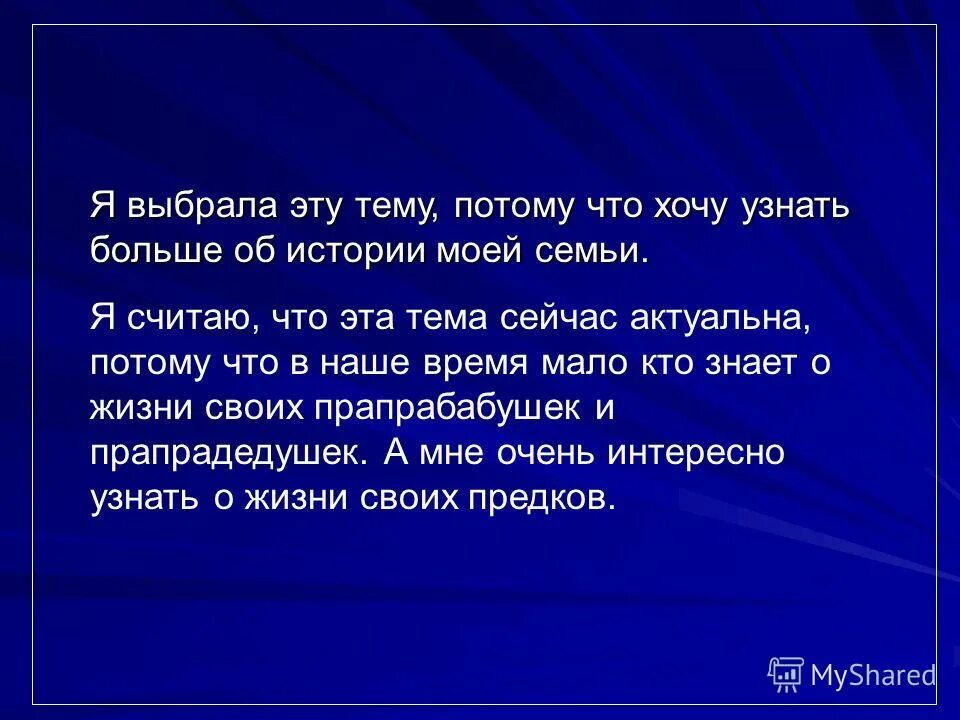 Я выбрала эту тему, потому что хочу узнать больше об истории моей семьи.

Я считаю, что эта тема сейчас актуальна, потому что в наше время мало кто знает о жизни своих прапрабабушек и прапрадедушек. А мне очень интересно узнать о жизни своих предков.

MyShared